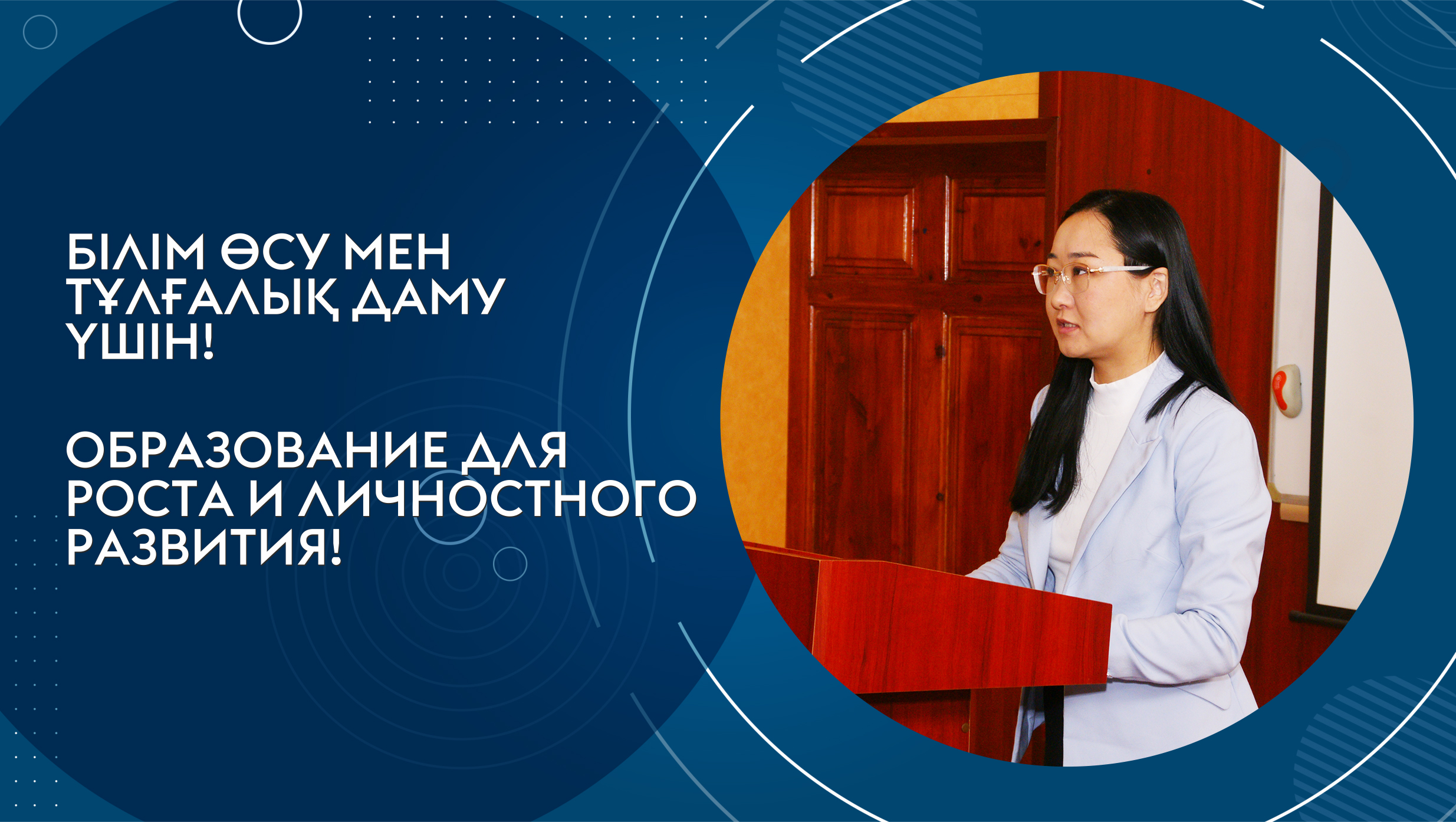 БІЛІМ ӨСУ МЕН ТҰЛҒАЛЫҚ ДАМУ ҮШІН!

ОБРАЗОВАНИЕ ДЛЯ РОСТА И ЛИЧНОСТНОГО РАЗВИТИЯ!